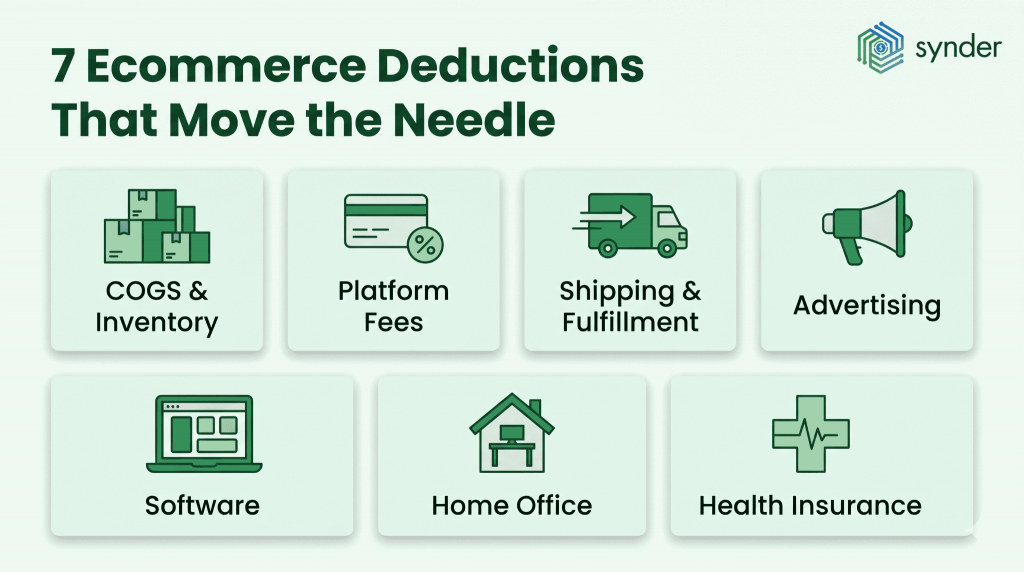 7 Ecommerce Deductions That Move the Needle

synder

COGS & Inventory

Platform Fees

Shipping & Fulfillment

Advertising

Software

Home Office

Health Insurance